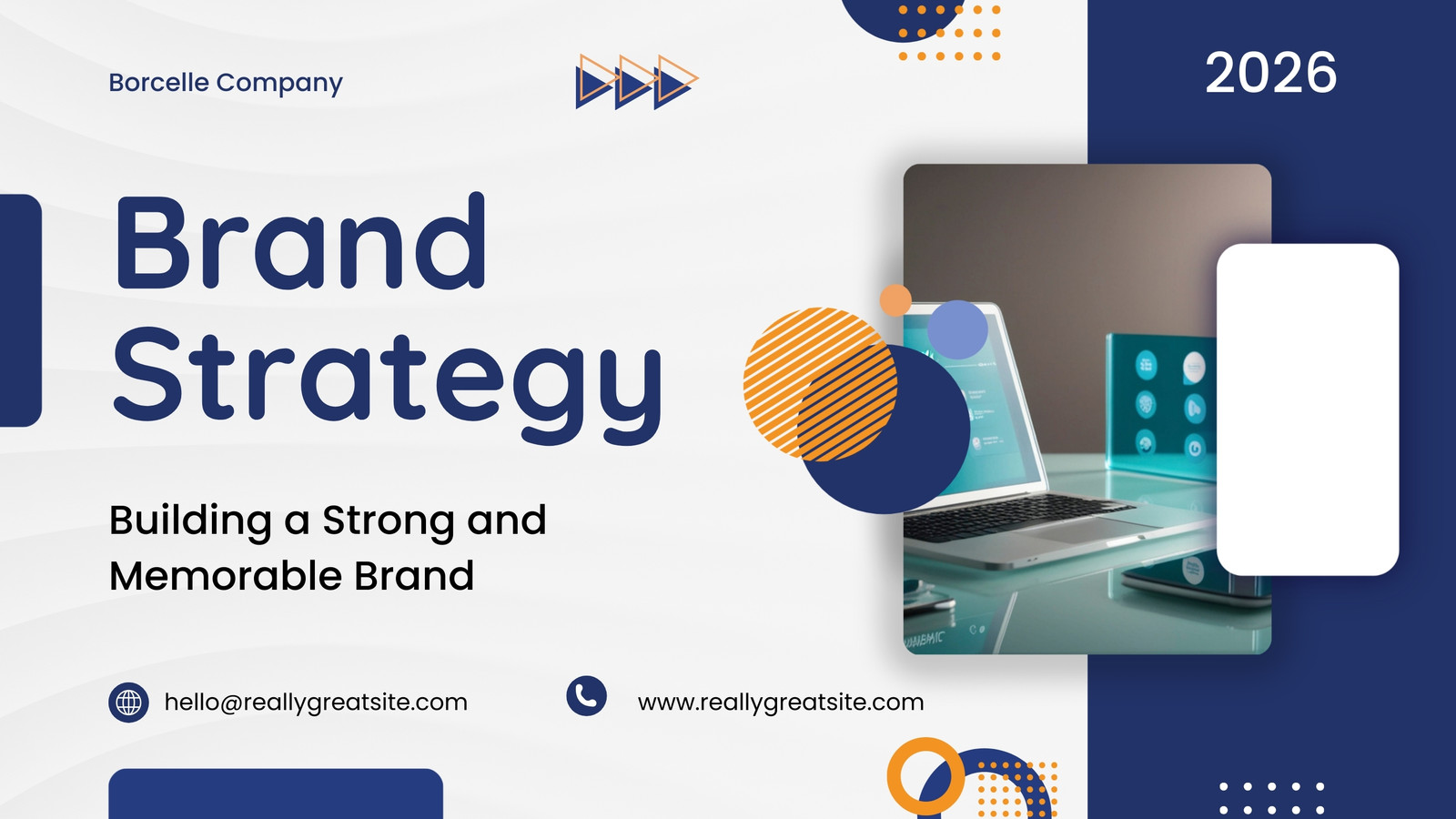 Borcelle Company

2026

Brand Strategy

Building a Strong and Memorable Brand

hello@reallygreatsite.com

www.reallygreatsite.com